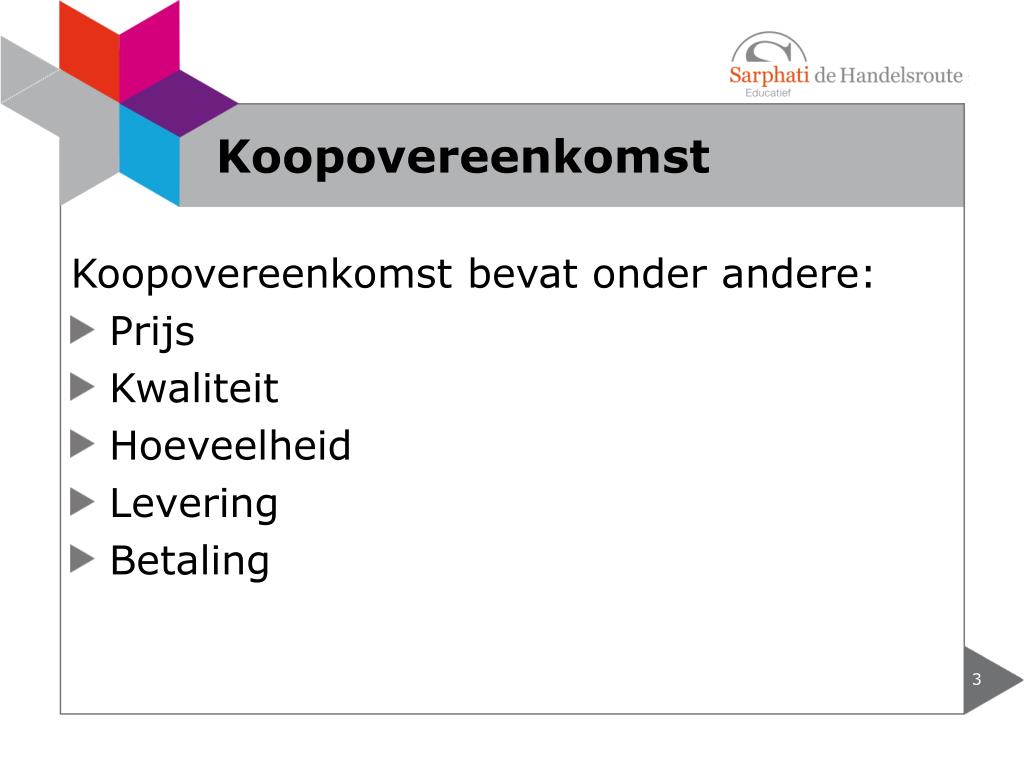 Sarphati de Handelsroute
Educatief

Koopovereenkomst

Koopovereenkomst bevat onder andere:
Prijs
Kwaliteit
Hoeveelheid
Levering
Betaling

3